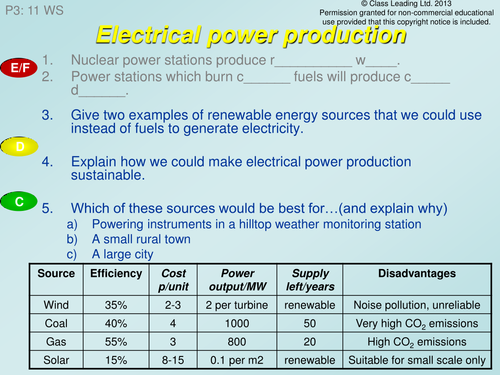 P3: 11 WS

© Class Leading Ltd. 2013
Permission granted for non-commercial educational use provided that this copyright notice is included.

Electrical power production

E/F

1. Nuclear power stations produce r__________ w____.
2. Power stations which burn c______ fuels will produce c_____ d______.

3. Give two examples of renewable energy sources that we could use instead of fuels to generate electricity.

D

4. Explain how we could make electrical power production sustainable.

C

5. Which of these sources would be best for…(and explain why)
a) Powering instruments in a hilltop weather monitoring station
b) A small rural town
c) A large city

| Source | Efficiency | Cost p/unit | Power output/MW | Supply left/years | Disadvantages |
|---|---|---|---|---|---|
| Wind | 35% | 2-3 | 2 per turbine | renewable | Noise pollution, unreliable |
| Coal | 40% | 4 | 1000 | 50 | Very high $CO_2$ emissions |
| Gas | 55% | 3 | 800 | 20 | High $CO_2$ emissions |
| Solar | 15% | 8-15 | 0.1 per m2 | renewable | Suitable for small scale only |